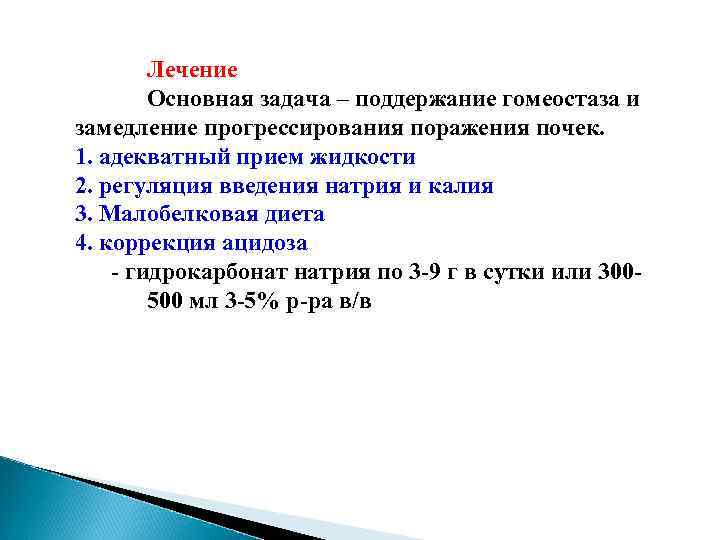 Лечение

Основная задача – поддержание гомеостаза и замедление прогрессирования поражения почек.

1. адекватный прием жидкости
2. регуляция введения натрия и калия
3. Малобелковая диета
4. коррекция ацидоза
- гидрокарбонат натрия по 3-9 г в сутки или 300-500 мл 3-5% р-ра в/в